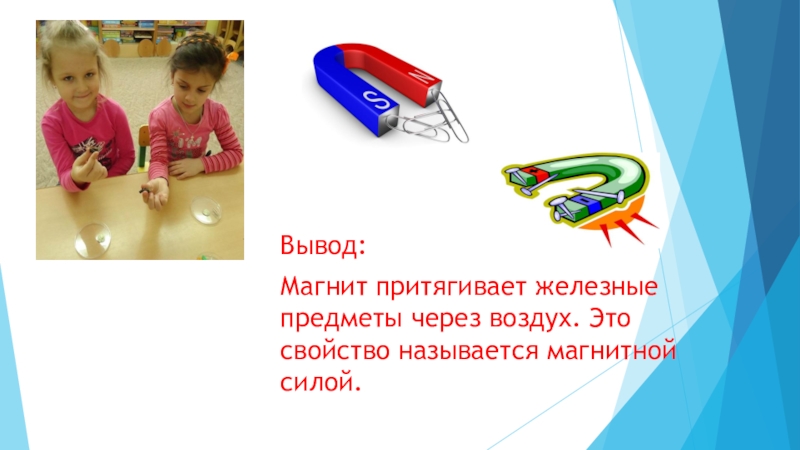 S N

Вывод:

Магнит притягивает железные предметы через воздух. Это свойство называется магнитной силой.